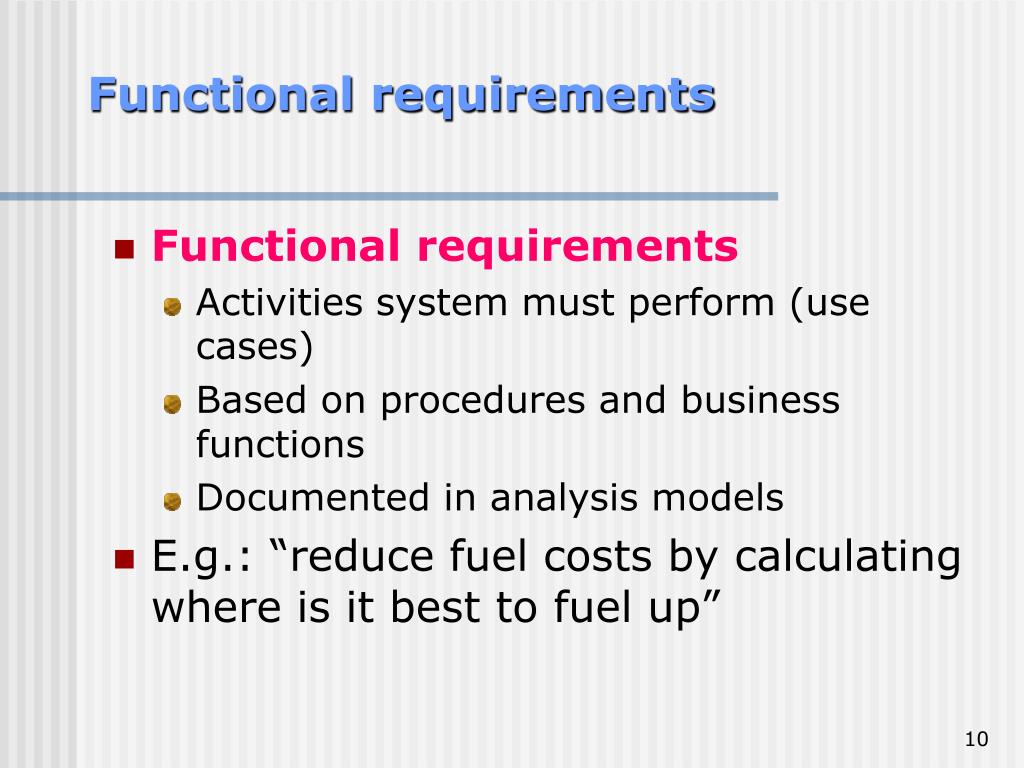 Functional requirements

Functional requirements

Activities system must perform (use cases)

Based on procedures and business functions

Documented in analysis models

E.g.: “reduce fuel costs by calculating where is it best to fuel up”

10